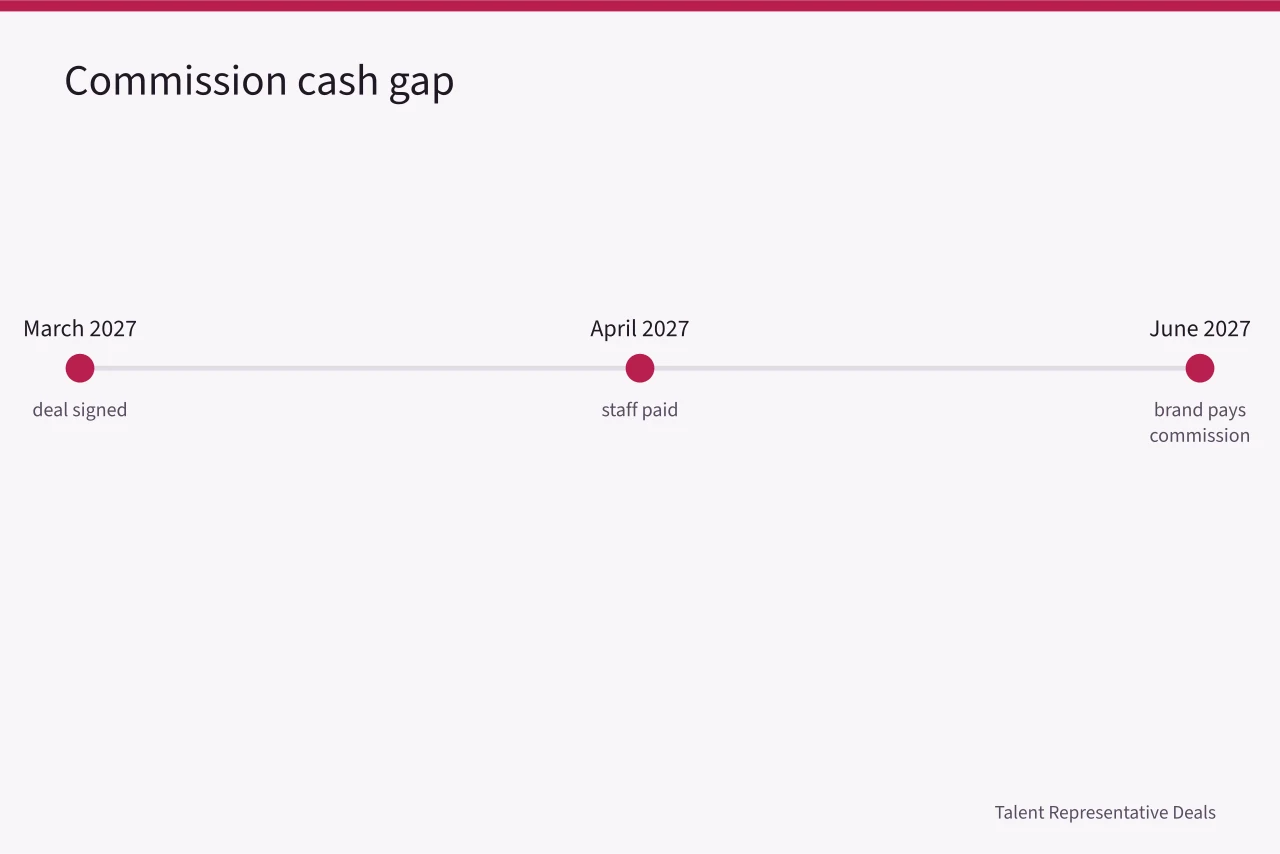 Commission cash gap

March 2027
deal signed

April 2027
staff paid

June 2027
brand pays commission

Talent Representative Deals